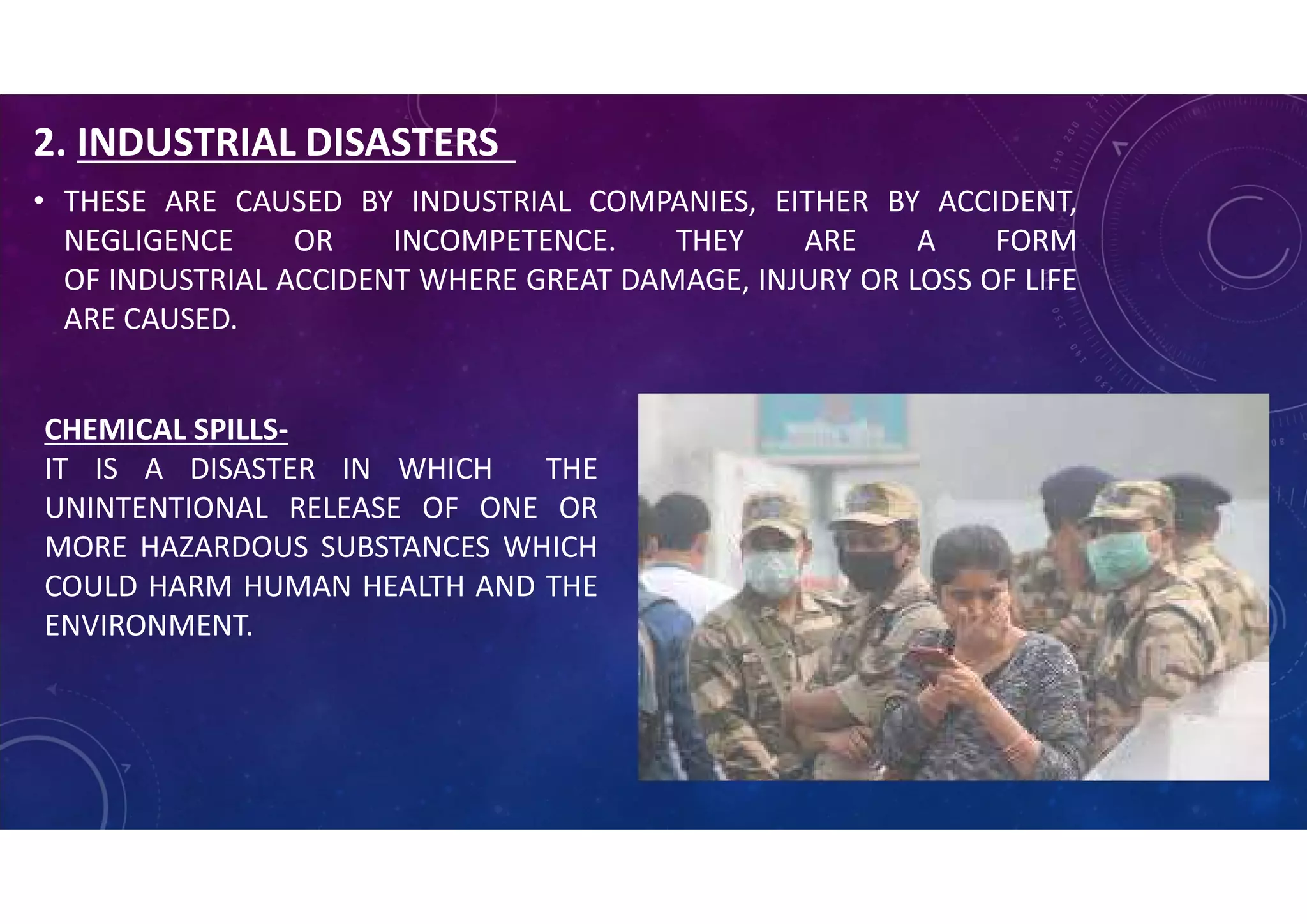 2. INDUSTRIAL DISASTERS

• THESE ARE CAUSED BY INDUSTRIAL COMPANIES, EITHER BY ACCIDENT, NEGLIGENCE OR INCOMPETENCE. THEY ARE A FORM OF INDUSTRIAL ACCIDENT WHERE GREAT DAMAGE, INJURY OR LOSS OF LIFE ARE CAUSED.

CHEMICAL SPILLS-
IT IS A DISASTER IN WHICH THE UNINTENTIONAL RELEASE OF ONE OR MORE HAZARDOUS SUBSTANCES WHICH COULD HARM HUMAN HEALTH AND THE ENVIRONMENT.